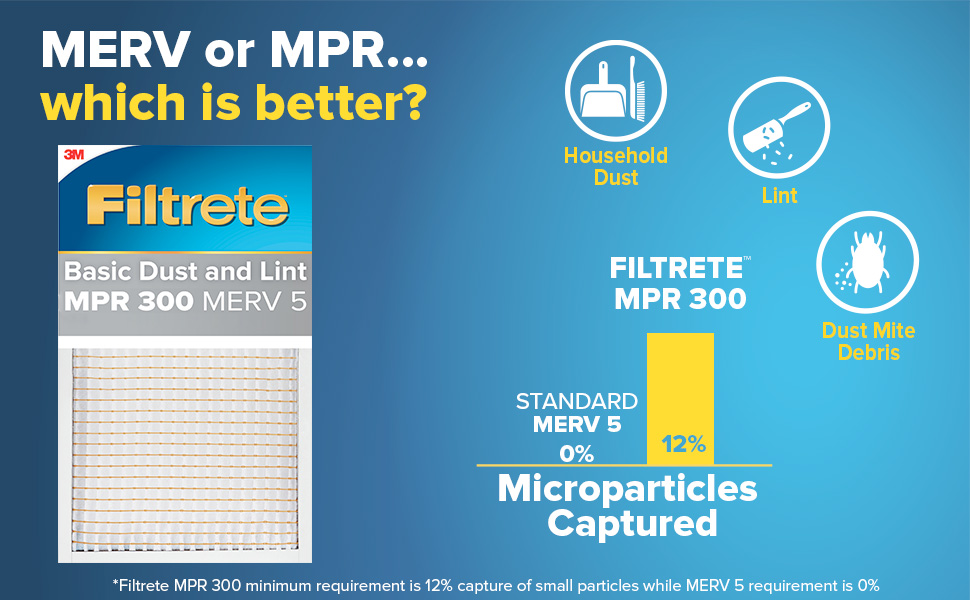 MERV or MPR...
which is better?

3M
Filtrete
Basic Dust and Lint
MPR 300 MERV 5

Household Dust

Lint

Dust Mite Debris

FILTRETE™
MPR 300

STANDARD
MERV 5
0%

12%

Microparticles Captured

*Filtrete MPR 300 minimum requirement is 12% capture of small particles while MERV 5 requirement is 0%